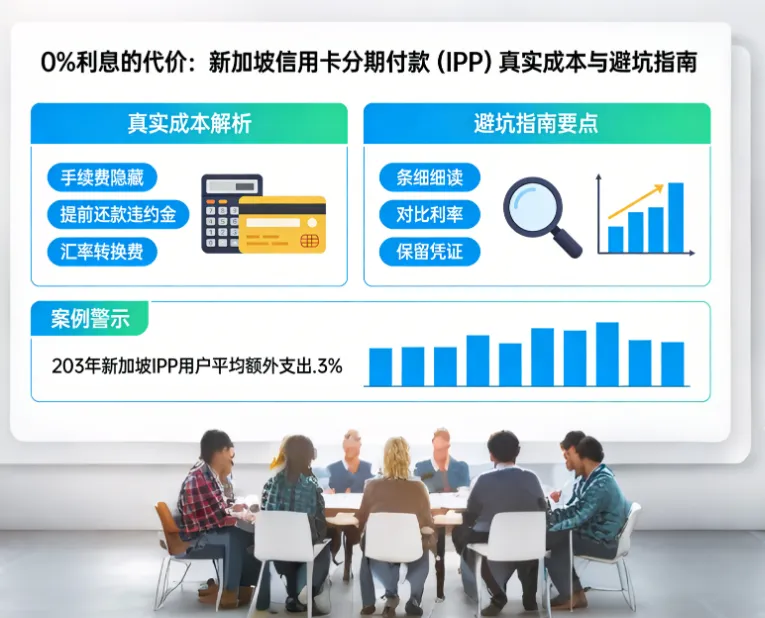 0%利息的代价：新加坡信用卡分期付款 (IPP) 真实成本与避坑指南

真实成本解析

手续费隐藏

提前还款违约金

汇率转换费

避坑指南要点

条细细读

对比利率

保留凭证

案例警示

203年新加坡IPP用户平均额外支出.3%